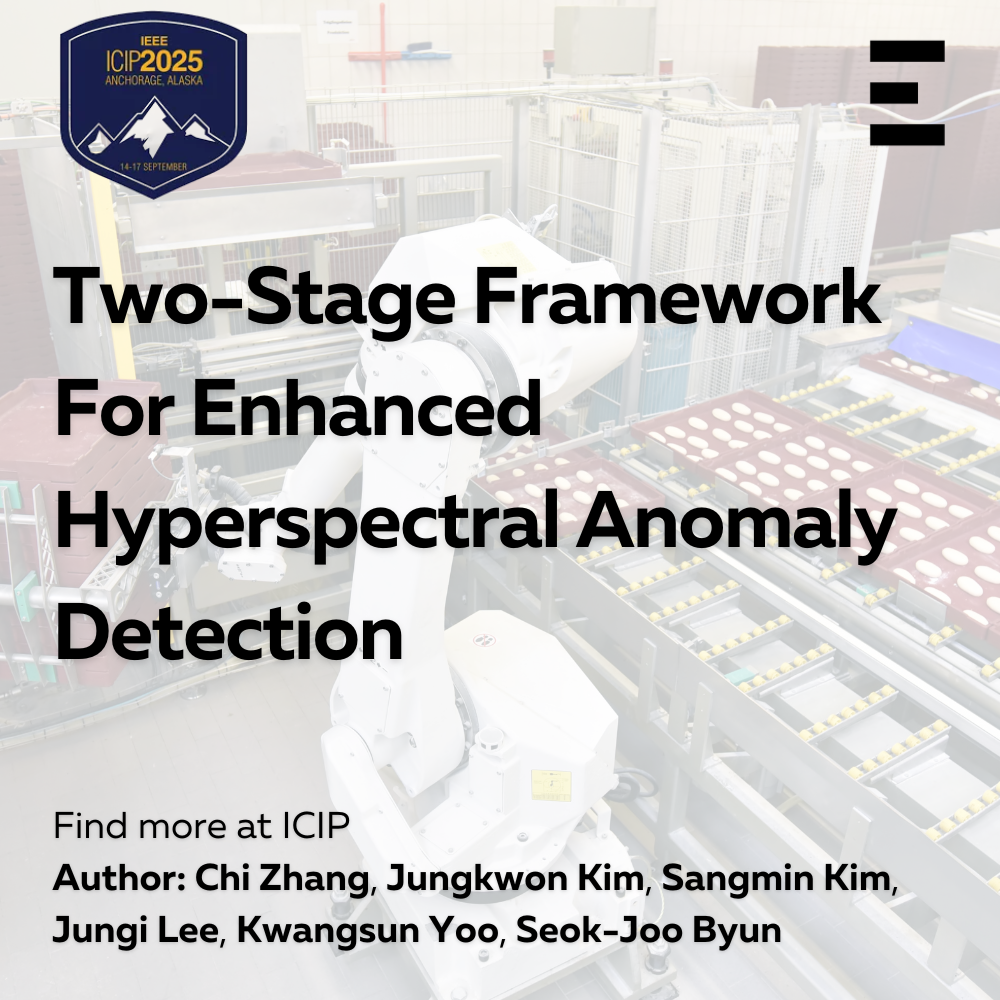 IEEE
ICIP2025
ANCHORAGE, ALASKA
14-17 SEPTEMBER

Two-Stage Framework For Enhanced Hyperspectral Anomaly Detection

Find more at ICIP
Author: Chi Zhang, Jungkwon Kim, Sangmin Kim, Jungi Lee, Kwangsun Yoo, Seok-Joo Byun